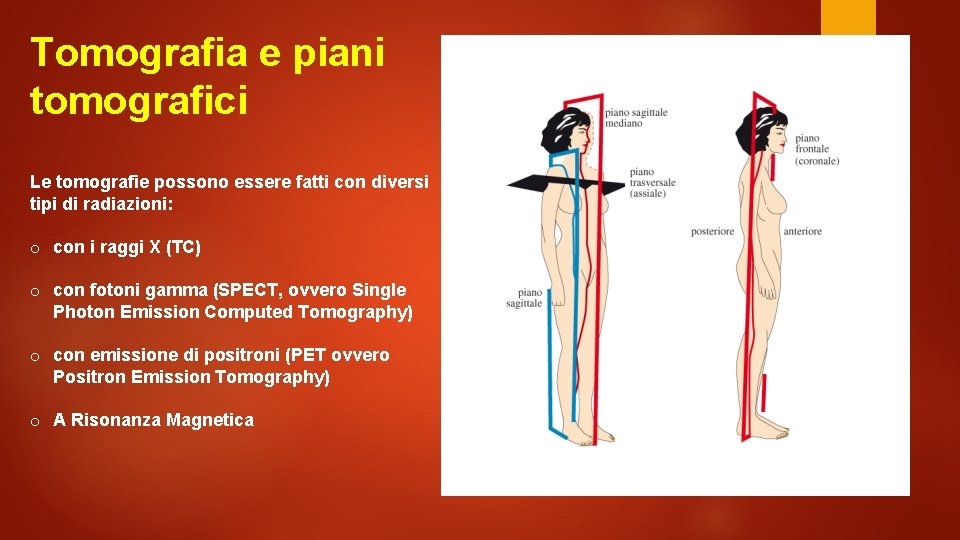 Tomografia e piani tomografici

Le tomografie possono essere fatti con diversi tipi di radiazioni:

o con i raggi X (TC)

o con fotoni gamma (SPECT, ovvero Single Photon Emission Computed Tomography)

o con emissione di positroni (PET ovvero Positron Emission Tomography)

o A Risonanza Magnetica

piano sagittale mediano

piano trasversale (assiale)

piano sagittale

piano frontale (coronale)

posteriore

anteriore